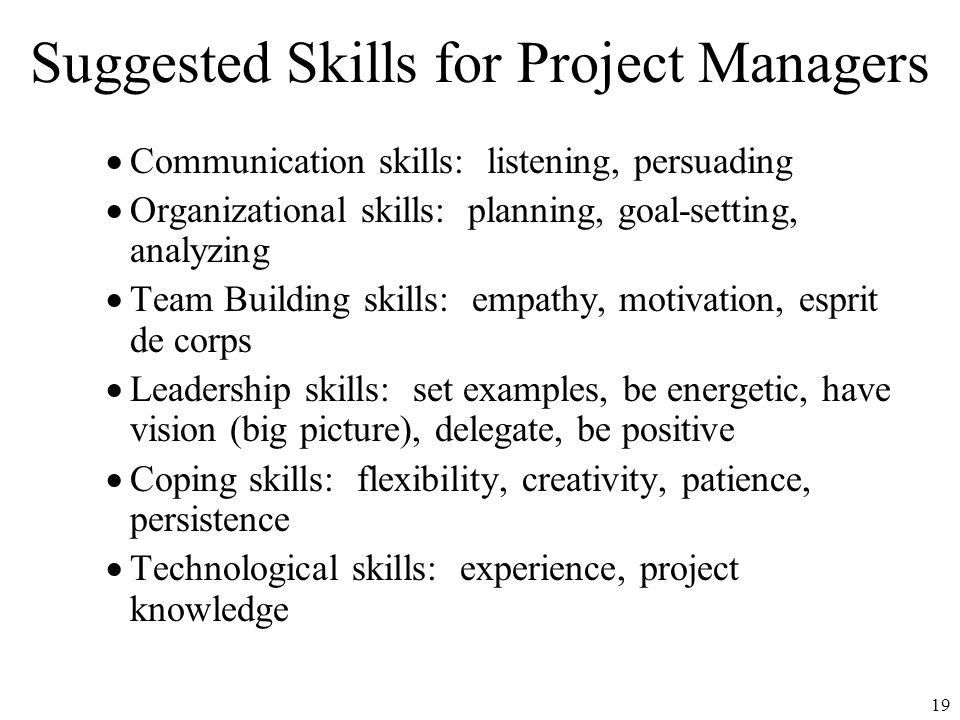 Suggested Skills for Project Managers

• Communication skills: listening, persuading

• Organizational skills: planning, goal-setting, analyzing

• Team Building skills: empathy, motivation, esprit de corps

• Leadership skills: set examples, be energetic, have vision (big picture), delegate, be positive

• Coping skills: flexibility, creativity, patience, persistence

• Technological skills: experience, project knowledge

19